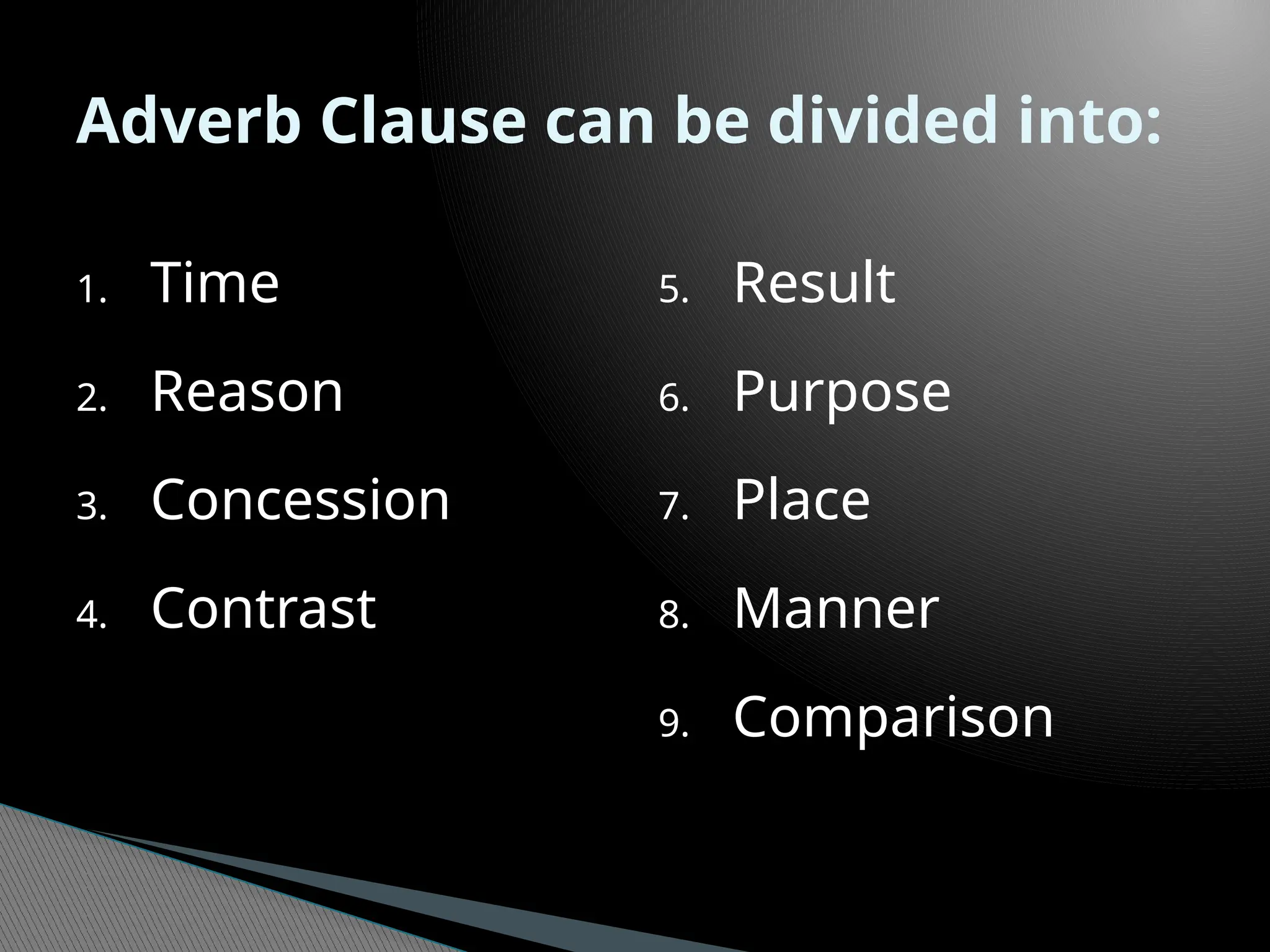 Adverb Clause can be divided into:

1. Time
2. Reason
3. Concession
4. Contrast

5. Result
6. Purpose
7. Place
8. Manner
9. Comparison